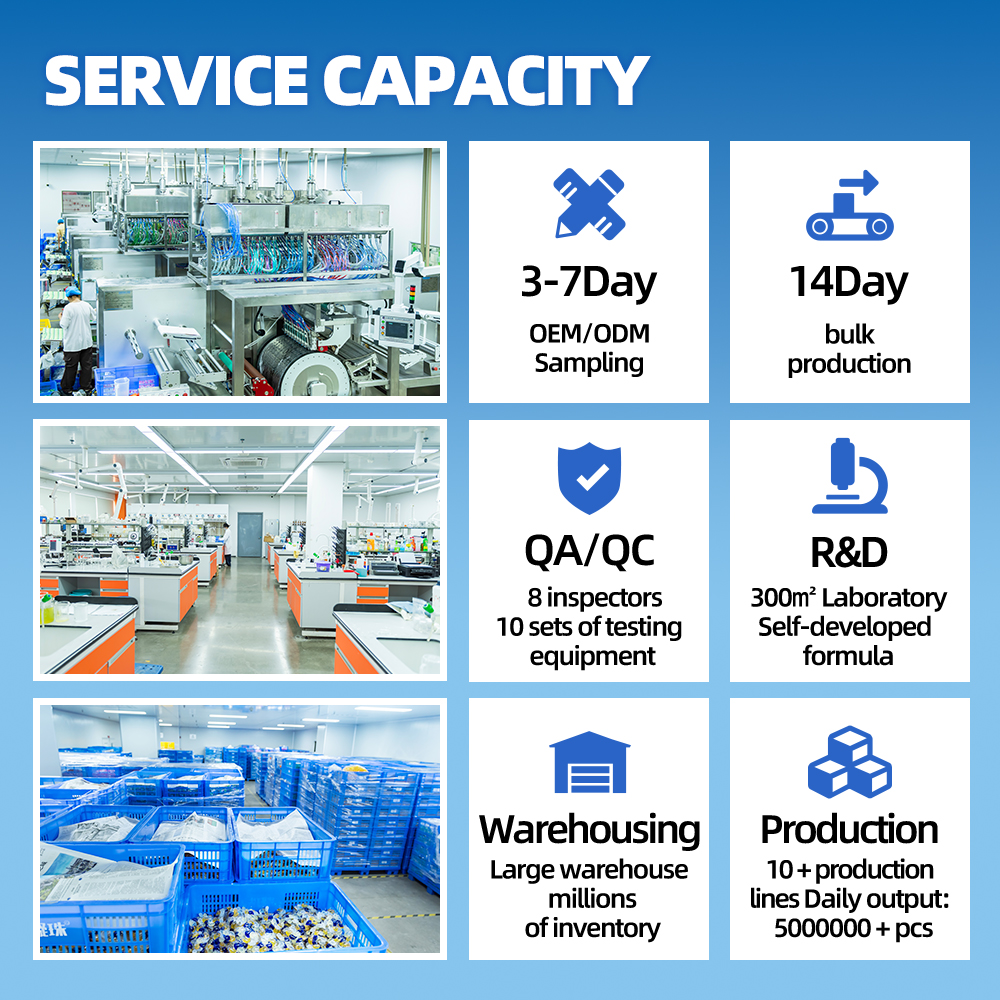 SERVICE CAPACITY

3-7Day
OEM/ODM Sampling

14Day
bulk production

QA/QC
8 inspectors
10 sets of testing equipment

R&D
300㎡ Laboratory
Self-developed formula

Warehousing
Large warehouse millions of inventory

Production
10 + production lines Daily output: 5000000 + pcs